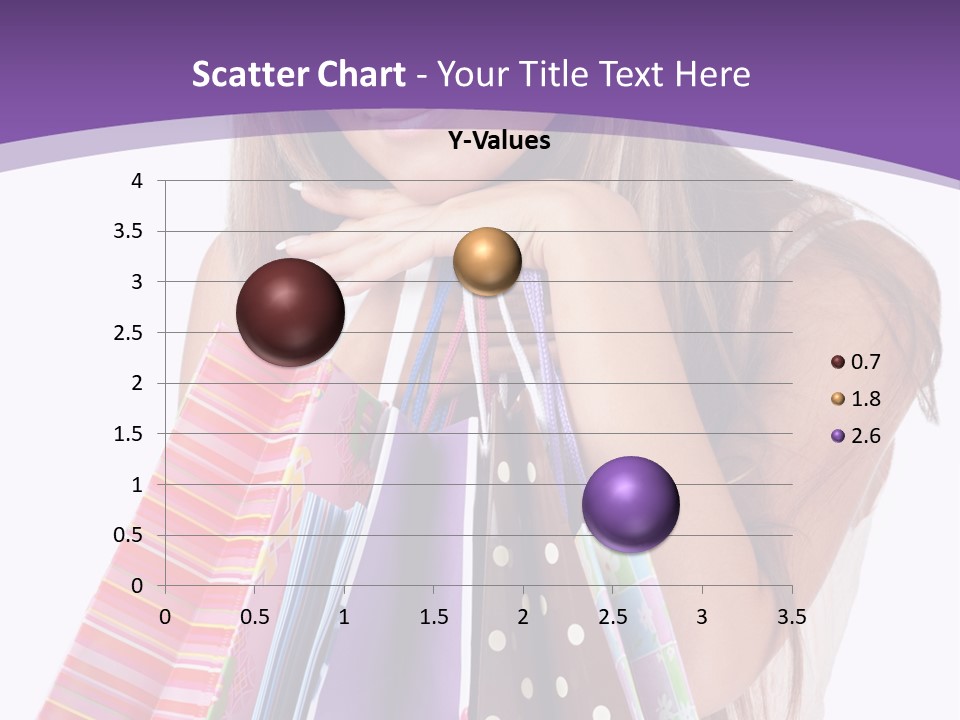 Scatter Chart - Your Title Text Here

Y-Values

4
3.5
3
2.5
2
1.5
1
0.5
0

0 0.5 1 1.5 2 2.5 3 3.5

0.7
1.8
2.6